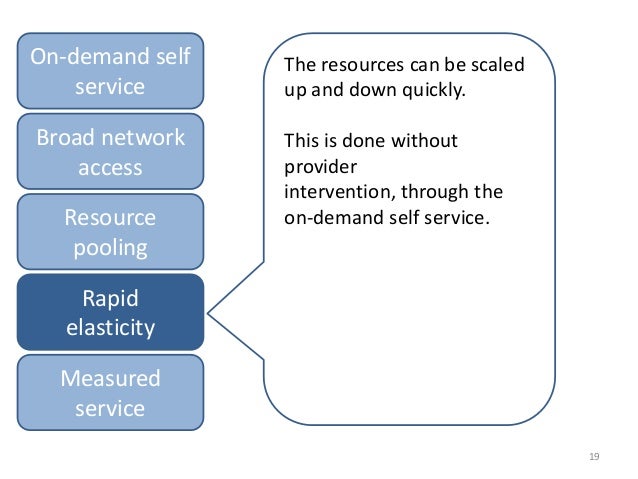 On-demand self service

Broad network access

Resource pooling

Rapid elasticity

Measured service

The resources can be scaled up and down quickly.

This is done without provider intervention, through the on-demand self service.

19